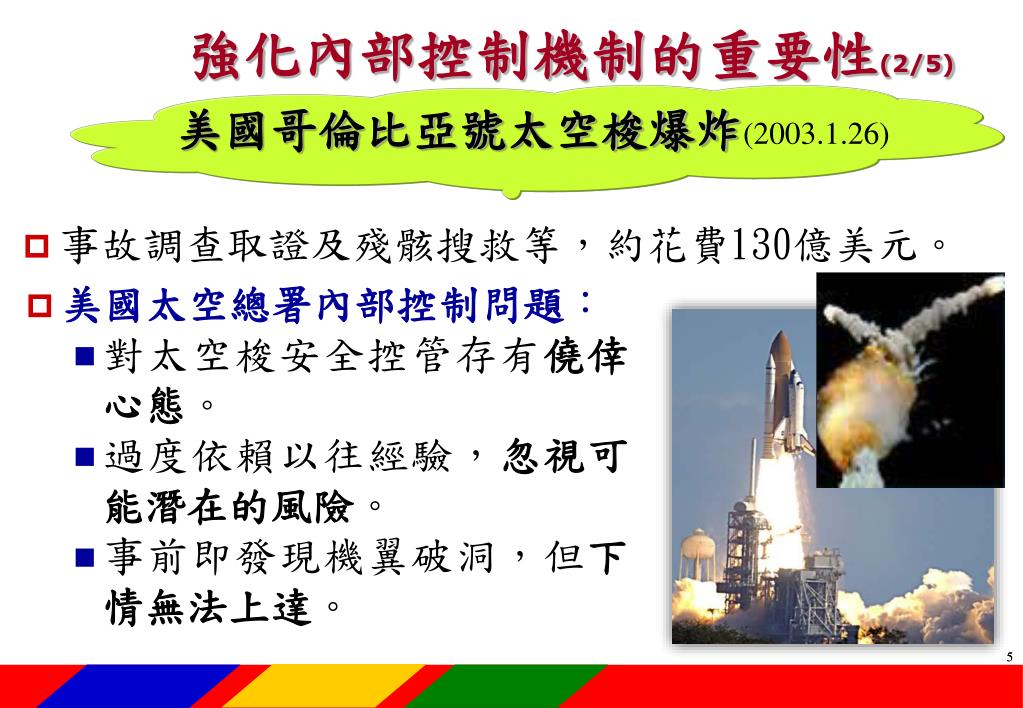 強化內部控制機制的重要性(2/5)

美國哥倫比亞號太空梭爆炸(2003.1.26)

事故調查取證及殘骸搜救等，約花費130億美元。

美國太空總署內部控制問題：

對太空梭安全控管存有僥倖心態。

過度依賴以往經驗，忽視可能潛在的風險。

事前即發現機翼破洞，但下情無法上達。

5